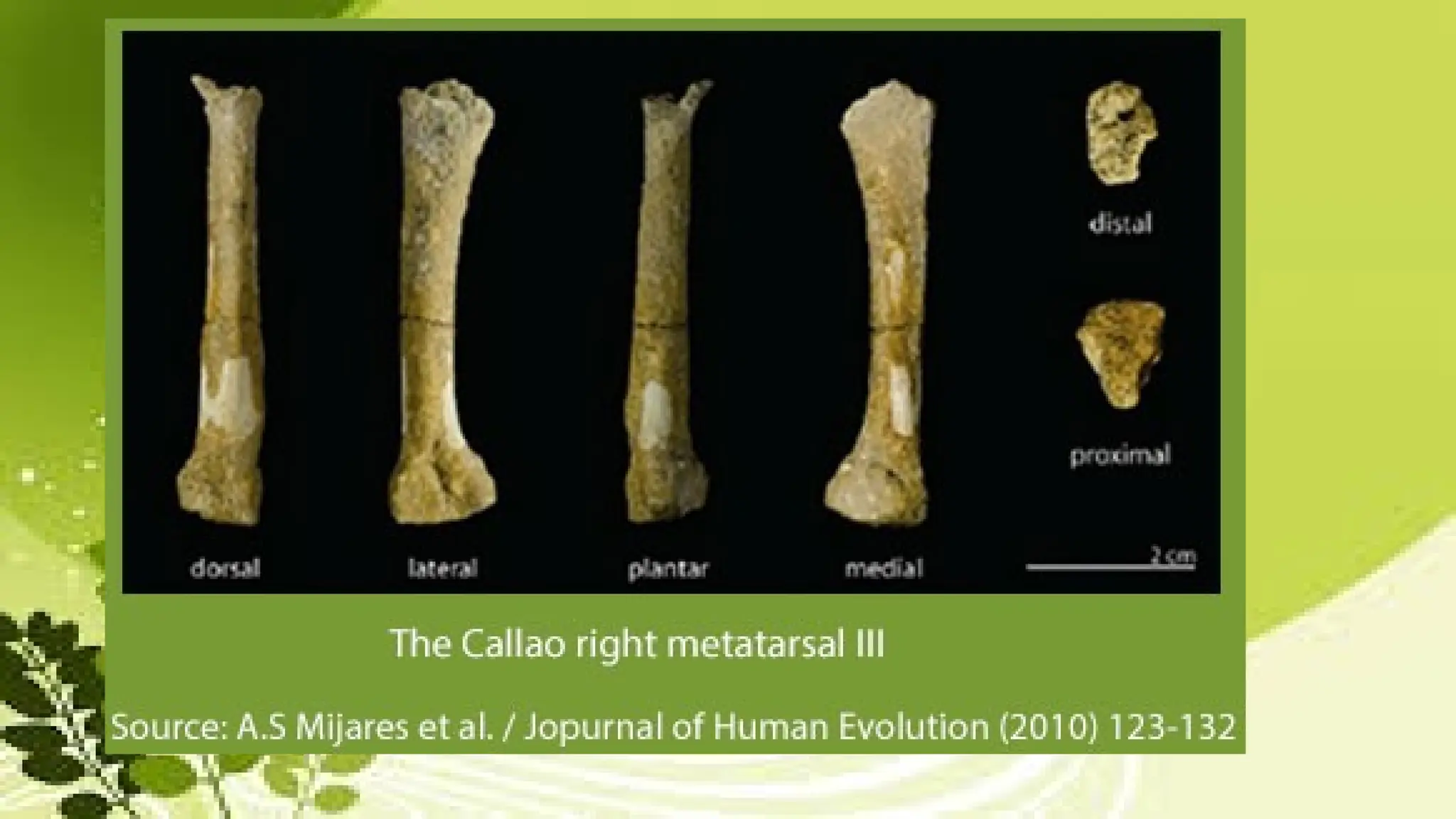 distal

proximal

dorsal

lateral

plantar

medial

2 cm

The Callao right metatarsal III

Source: A.S Mijares et al. / Jopurnal of Human Evolution (2010) 123-132